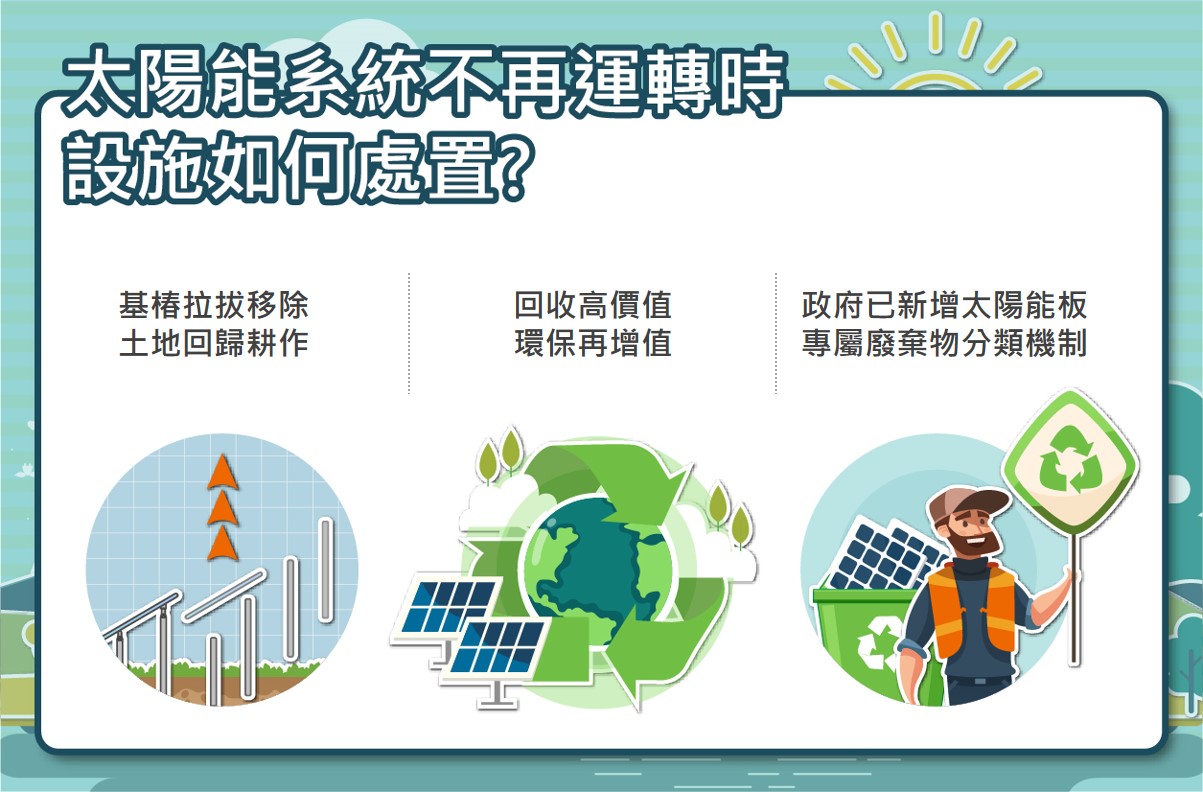 太陽能系統不再運轉時
設施如何處置?

基樁拉拔移除
土地回歸耕作

回收高價值
環保再增值

政府已新增太陽能板
專屬廢棄物分類機制